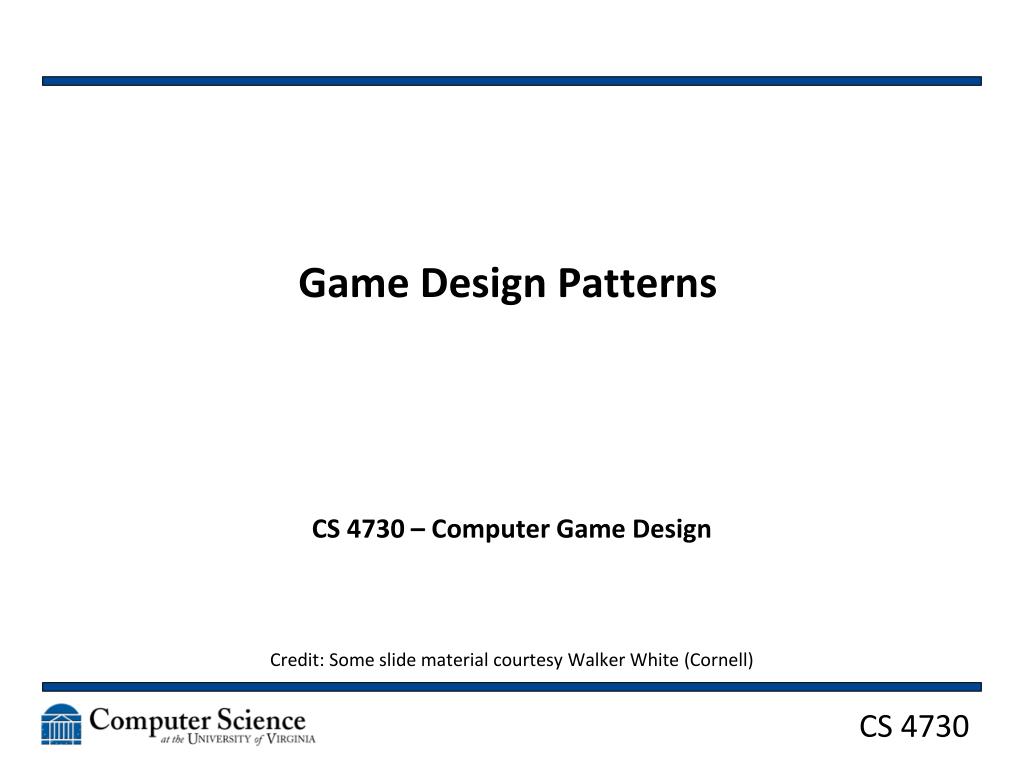 Game Design Patterns

CS 4730 – Computer Game Design

Credit: Some slide material courtesy Walker White (Cornell)

Computer Science
at the University of Virginia

CS 4730